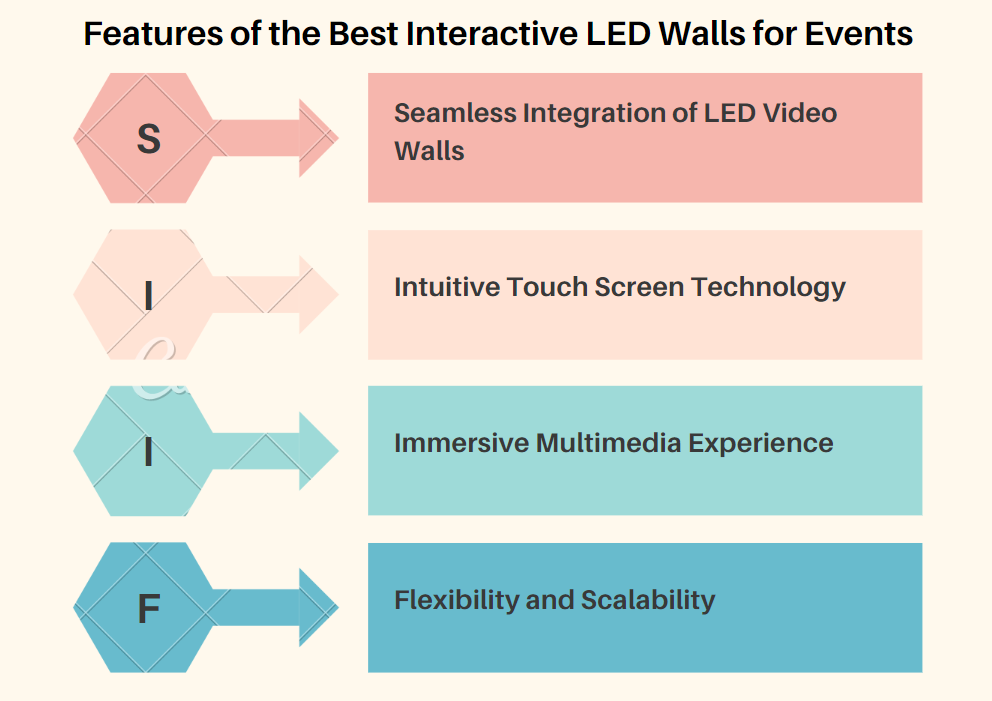 Features of the Best Interactive LED Walls for Events

S

Seamless Integration of LED Video Walls

I

Intuitive Touch Screen Technology

I

Immersive Multimedia Experience

F

Flexibility and Scalability